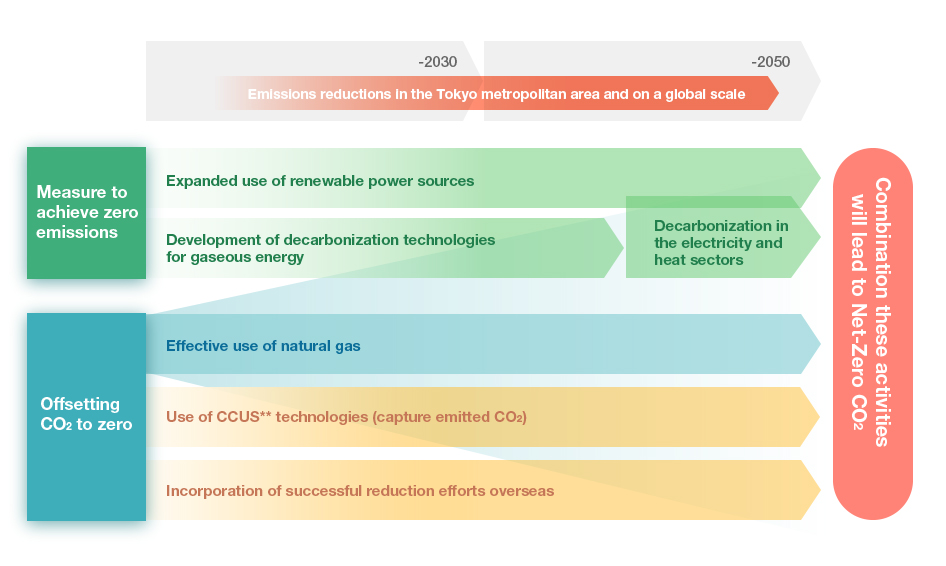 -2030

-2050

Emissions reductions in the Tokyo metropolitan area and on a global scale

Measure to achieve zero emissions

Expanded use of renewable power sources

Development of decarbonization technologies for gaseous energy

Decarbonization in the electricity and heat sectors

Offsetting $CO_2$ to zero

Effective use of natural gas

Use of CCUS** technologies (capture emitted $CO_2$)

Incorporation of successful reduction efforts overseas

Combination these activities will lead to Net-Zero $CO_2$